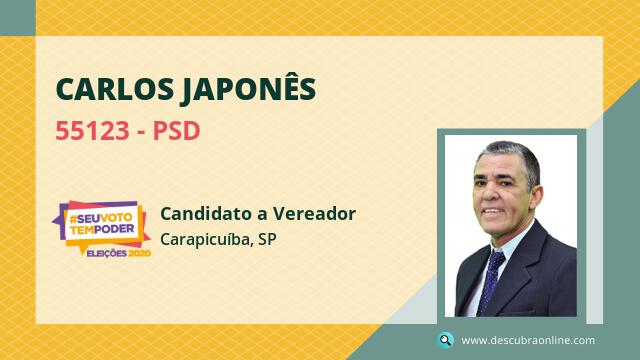 CARLOS JAPONÊS
55123 - PSD

#SEUVOTO TEMPODER
ELEIÇÕES 2020

Candidato a Vereador
Carapicuíba, SP

www.descubraonline.com